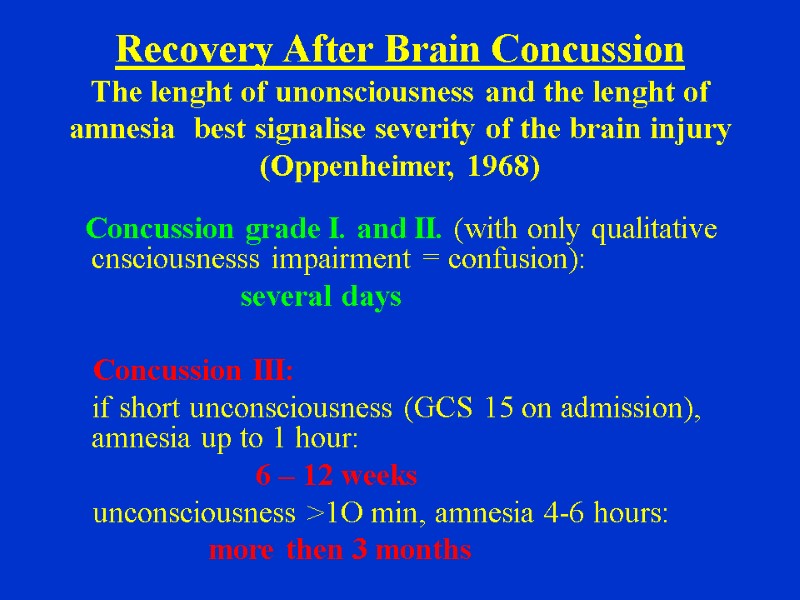 Recovery After Brain Concussion
The lenght of unonsciousness and the lenght of amnesia best signalise severity of the brain injury (Oppenheimer, 1968)

Concussion grade I. and II. (with only qualitative cnsciousnesss impairment = confusion):
several days

Concussion III:
if short unconsciousness (GCS 15 on admission), amnesia up to 1 hour:
6 – 12 weeks
unconsciousness >1O min, amnesia 4-6 hours:
more then 3 months